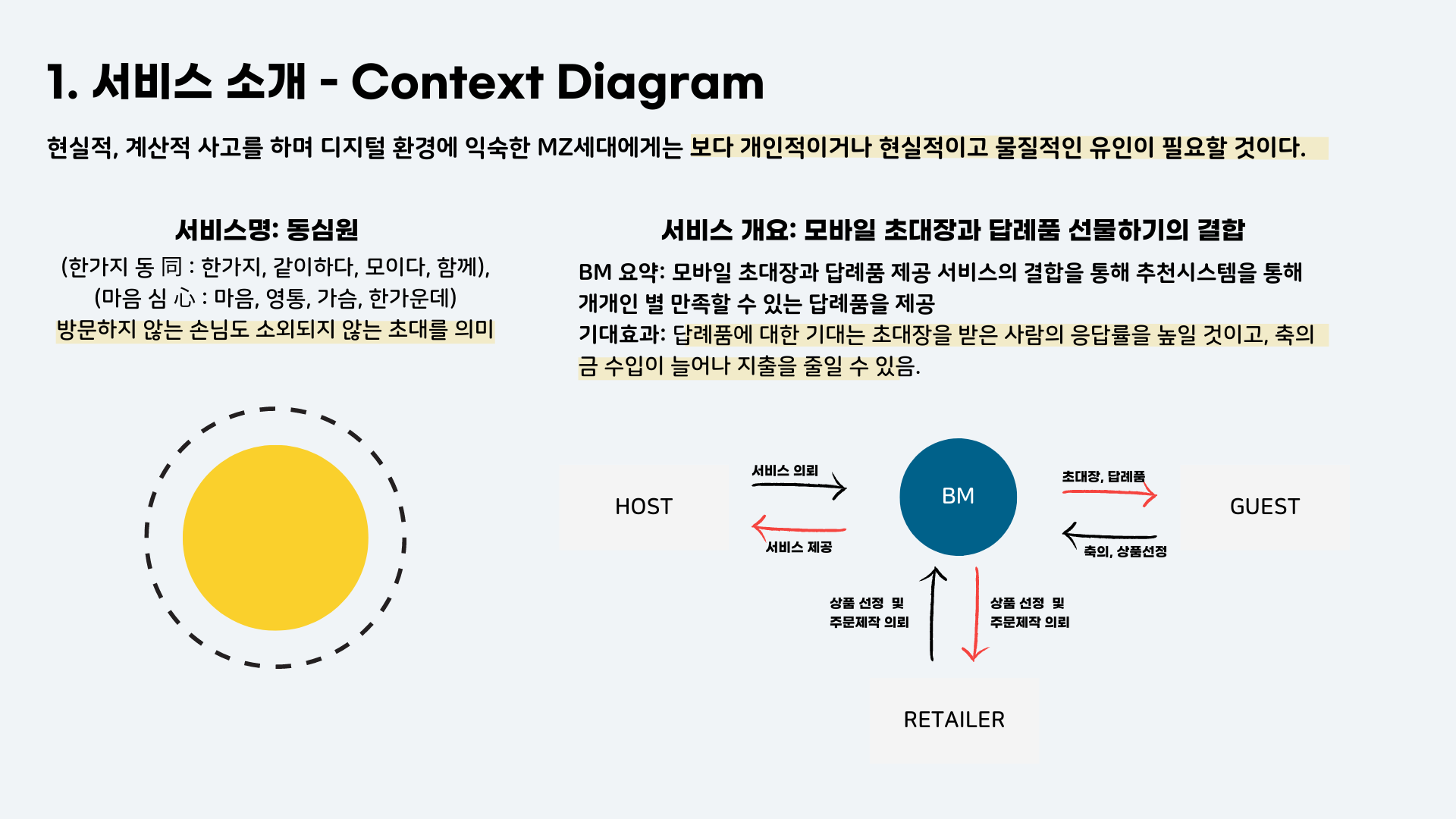 1. 서비스 소개 - Context Diagram

현실적, 계산적 사고를 하며 디지털 환경에 익숙한 MZ세대에게는 보다 개인적이거나 현실적이고 물질적인 유인이 필요할 것이다.

서비스명: 동심원

(한가지 동 同 : 한가지, 같이하다, 모이다, 함께),
(마음 심 心 : 마음, 영통, 가슴, 한가운데)
방문하지 않는 손님도 소외되지 않는 초대를 의미

서비스 개요: 모바일 초대장과 답례품 선물하기의 결합

BM 요약: 모바일 초대장과 답례품 제공 서비스의 결합을 통해 추천시스템을 통해 개개인 별 만족할 수 있는 답례품을 제공
기대효과: 답례품에 대한 기대는 초대장을 받은 사람의 응답률을 높일 것이고, 축의금 수입이 늘어나 지출을 줄일 수 있음.

HOST
서비스 의뢰
서비스 제공
BM
초대장, 답례품
축의, 상품선정
GUEST
상품 선정 및 주문제작 의뢰
상품 선정 및 주문제작 의뢰
RETAILER